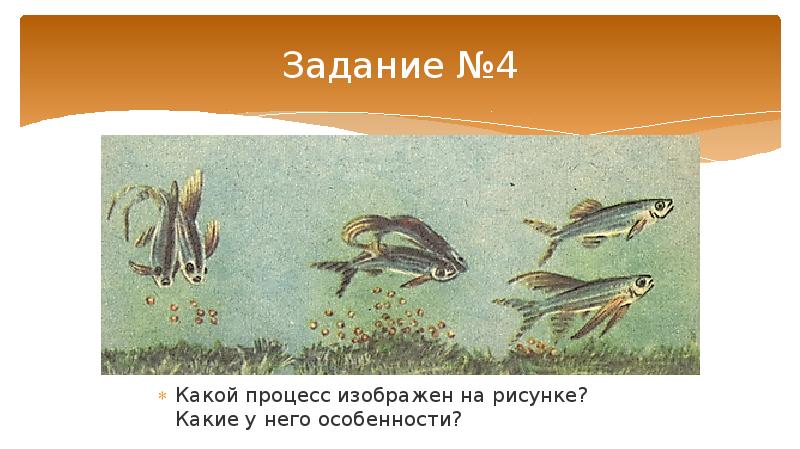 Задание №4

Какой процесс изображен на рисунке? Какие у него особенности?